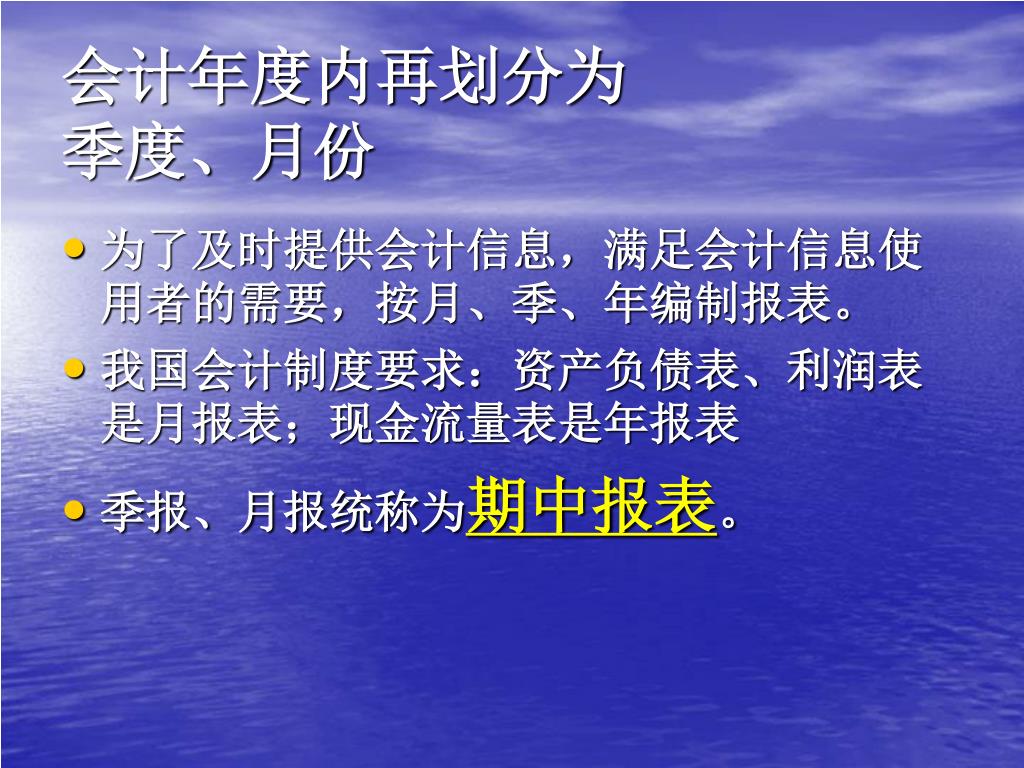 会计年度内再划分为
季度、月份

• 为了及时提供会计信息，满足会计信息使用者的需要，按月、季、年编制报表。
• 我国会计制度要求：资产负债表、利润表是月报表；现金流量表是年报表
• 季报、月报统称为期中报表。